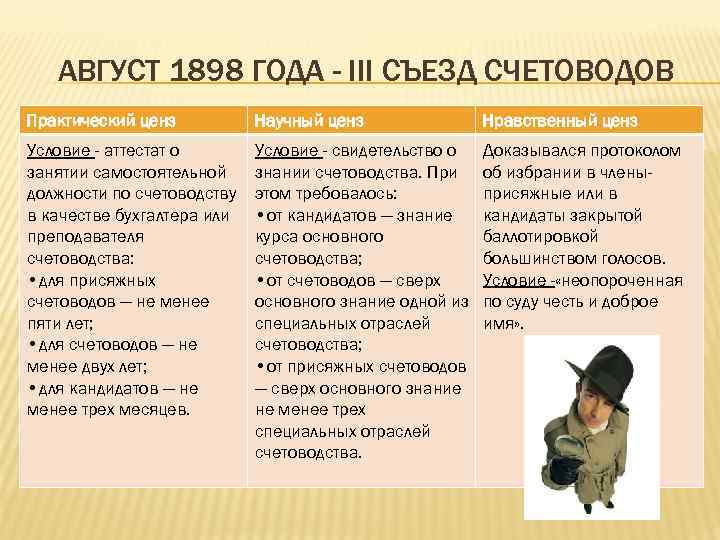 АВГУСТ 1898 ГОДА - III СЪЕЗД СЧЕТОВОДОВ

| Практический ценз | Научный ценз | Нравственный ценз |
|---|---|---|
| Условие - аттестат о занятии самостоятельной должности по счетоводству в качестве бухгалтера или преподавателя счетоводства: •для присяжных счетоводов — не менее пяти лет; •для счетоводов — не менее двух лет; •для кандидатов — не менее трех месяцев. | Условие - свидетельство о знании счетоводства. При этом требовалось: •от кандидатов — знание курса основного счетоводства; •от счетоводов — сверх основного знание одной из специальных отраслей счетоводства; •от присяжных счетоводов — сверх основного знание не менее трех специальных отраслей счетоводства. | Доказывался протоколом об избрании в члены-присяжные или в кандидаты закрытой баллотировкой большинством голосов. Условие -«неопороченная по суду честь и доброе имя». |